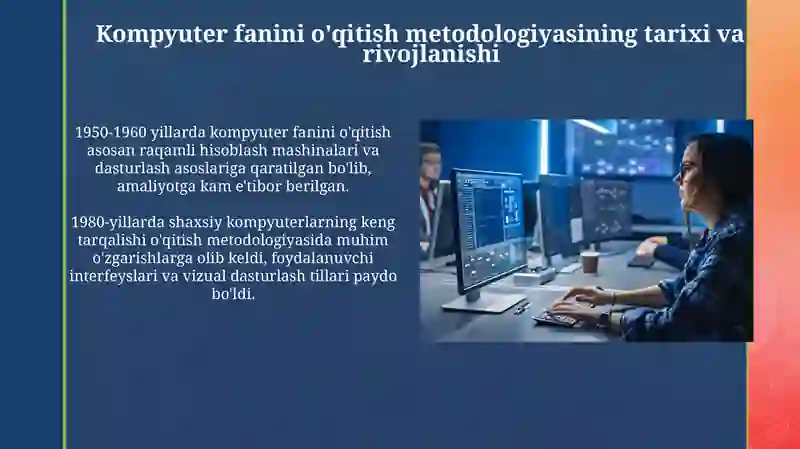 Kompyuter fanini o'qitish metodologiyasining tarixi va rivojlanishi

1950-1960 yillarda kompyuter fanini o'qitish asosan raqamli hisoblash mashinalari va dasturlash asoslariga qaratilgan bo'lib, amaliyotga kam e'tibor berilgan.

1980-yillarda shaxsiy kompyuterlarning keng tarqalishi o'qitish metodologiyasida muhim o'zgarishlarga olib keldi, foydalanuvchi interfeyslari va vizual dasturlash tillari paydo bo'ldi.